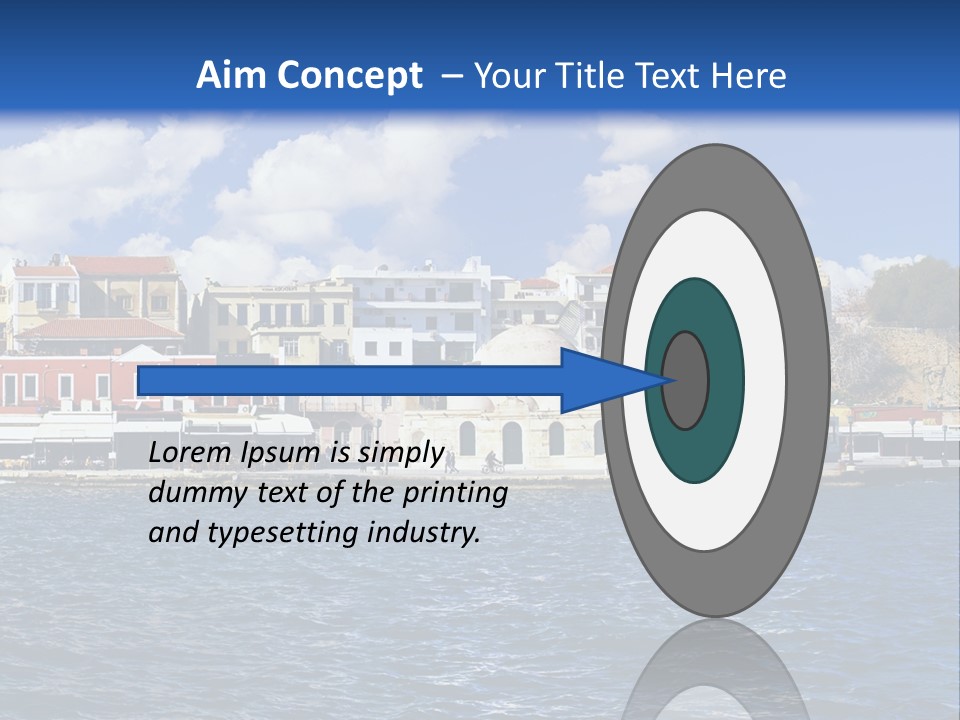 Aim Concept – Your Title Text Here

Lorem Ipsum is simply dummy text of the printing and typesetting industry.